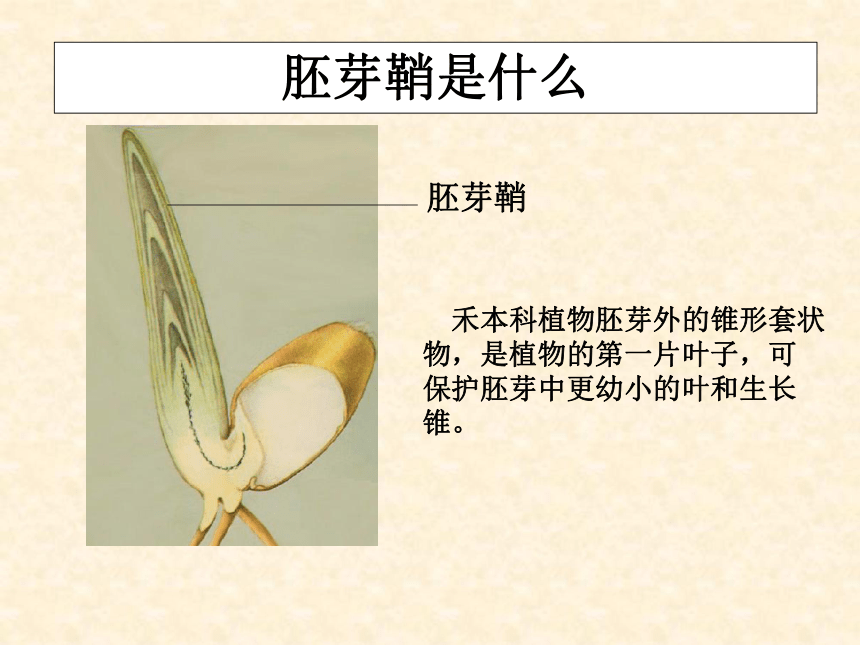 胚芽鞘是什么

胚芽鞘

禾本科植物胚芽外的锥形套状物，是植物的第一片叶子，可保护胚芽中更幼小的叶和生长锥。